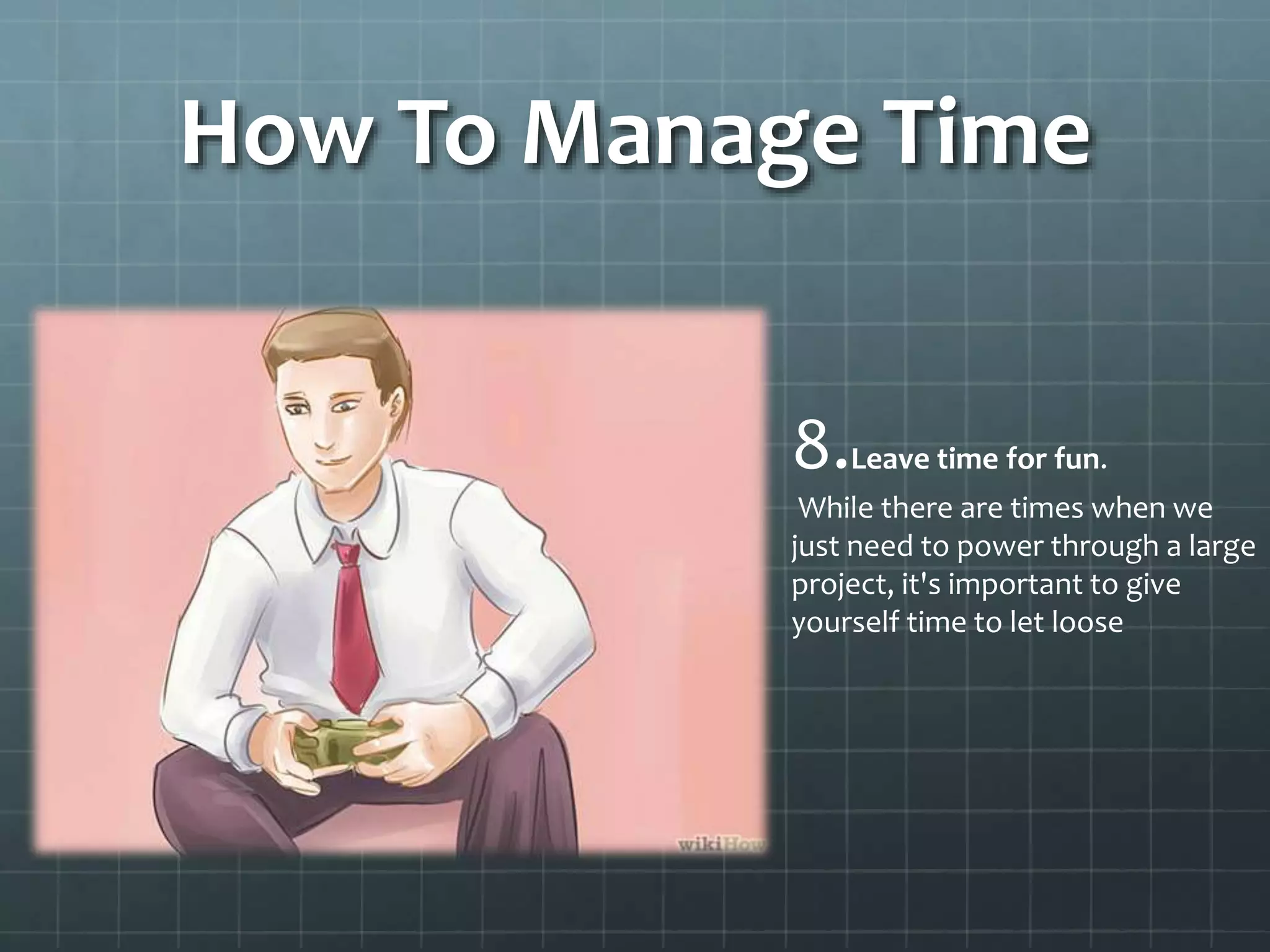 How To Manage Time

wikiHow

8. Leave time for fun.

While there are times when we just need to power through a large project, it's important to give yourself time to let loose